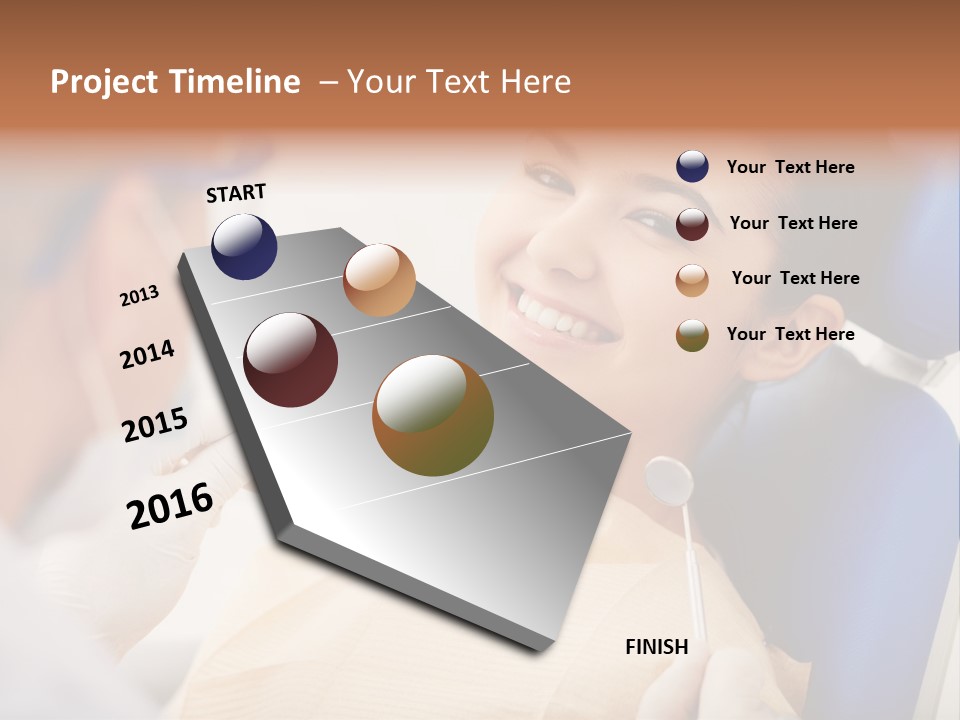 Project Timeline – Your Text Here

START

2013

2014

2015

2016

FINISH

Your Text Here

Your Text Here

Your Text Here

Your Text Here